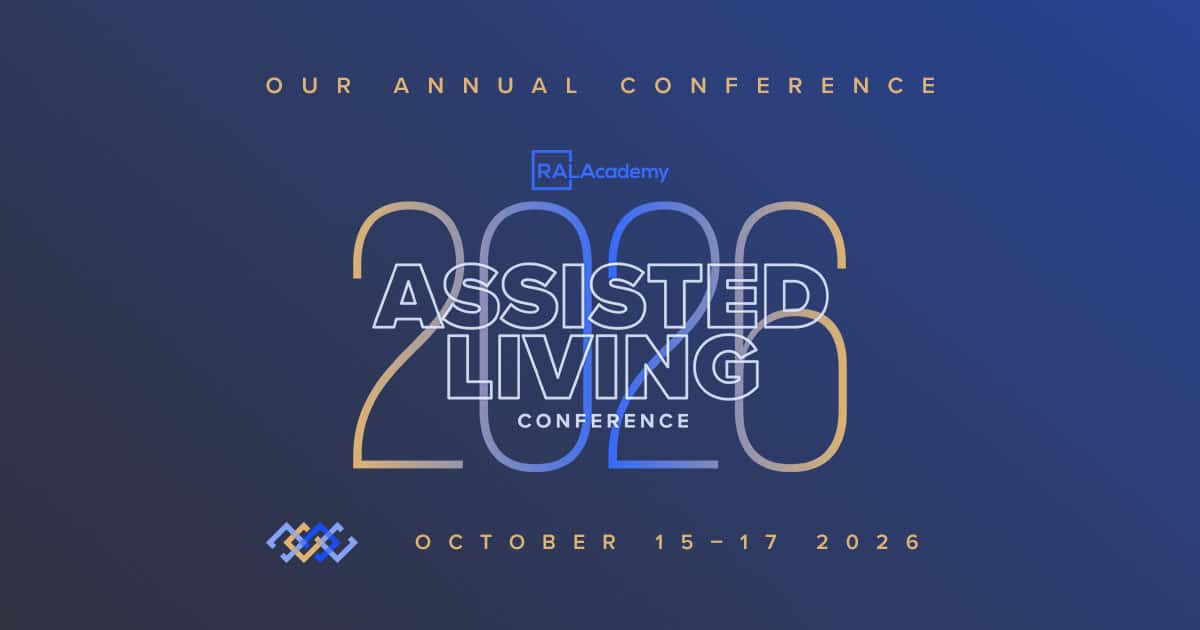 OUR ANNUAL CONFERENCE

RAL Academy

2026

ASSISTED LIVING

CONFERENCE

OCTOBER 15–17 2026